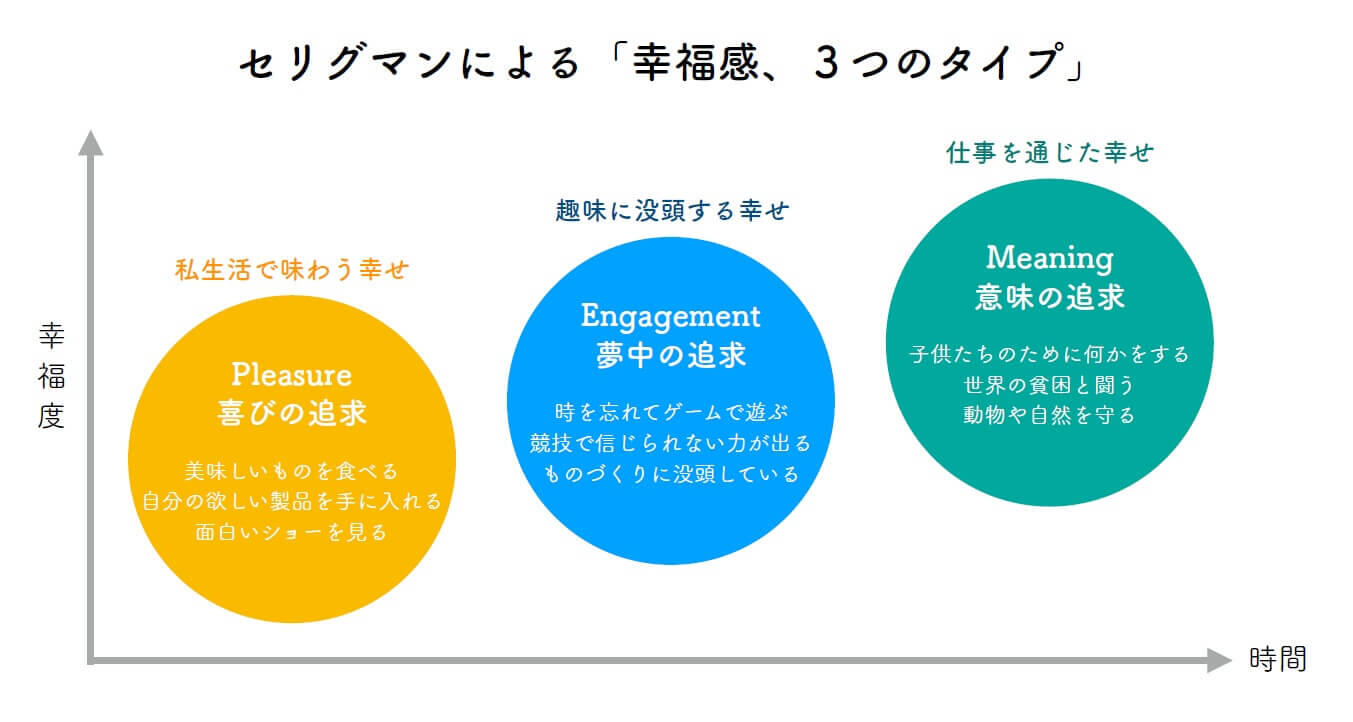 セリグマンによる「幸福感、3つのタイプ」

幸福度

私生活で味わう幸せ

Pleasure
喜びの追求

美味しいものを食べる
自分の欲しい製品を手に入れる
面白いショーを見る

趣味に没頭する幸せ

Engagement
夢中の追求

時を忘れてゲームで遊ぶ
競技で信じられない力が出る
ものづくりに没頭している

仕事を通じた幸せ

Meaning
意味の追求

子供たちのために何かをする
世界の貧困と闘う
動物や自然を守る

時間